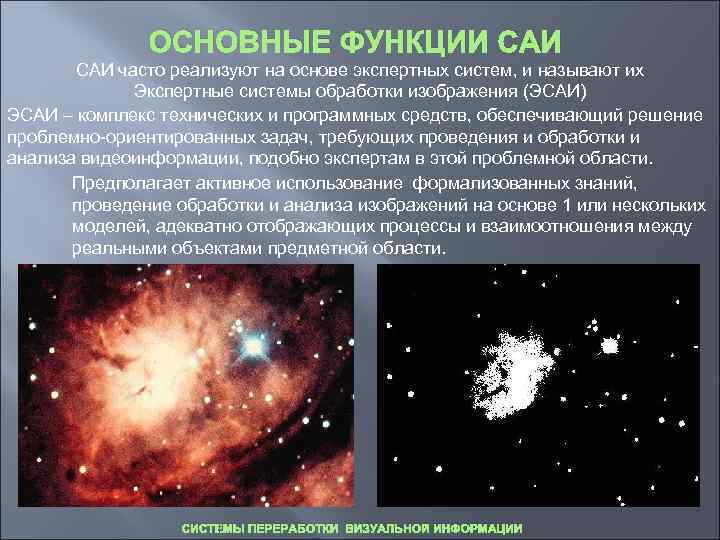 ОСНОВНЫЕ ФУНКЦИИ САИ

САИ часто реализуют на основе экспертных систем, и называют их Экспертные системы обработки изображения (ЭСАИ)

ЭСАИ – комплекс технических и программных средств, обеспечивающий решение проблемно-ориентированных задач, требующих проведения и обработки и анализа видеоинформации, подобно экспертам в этой проблемной области.

Предполагает активное использование формализованных знаний, проведение обработки и анализа изображений на основе 1 или нескольких моделей, адекватно отображающих процессы и взаимоотношения между реальными объектами предметной области.

СИСТЕМЫ ПЕРЕРАБОТКИ ВИЗУАЛЬНОЙ ИНФОРМАЦИИ